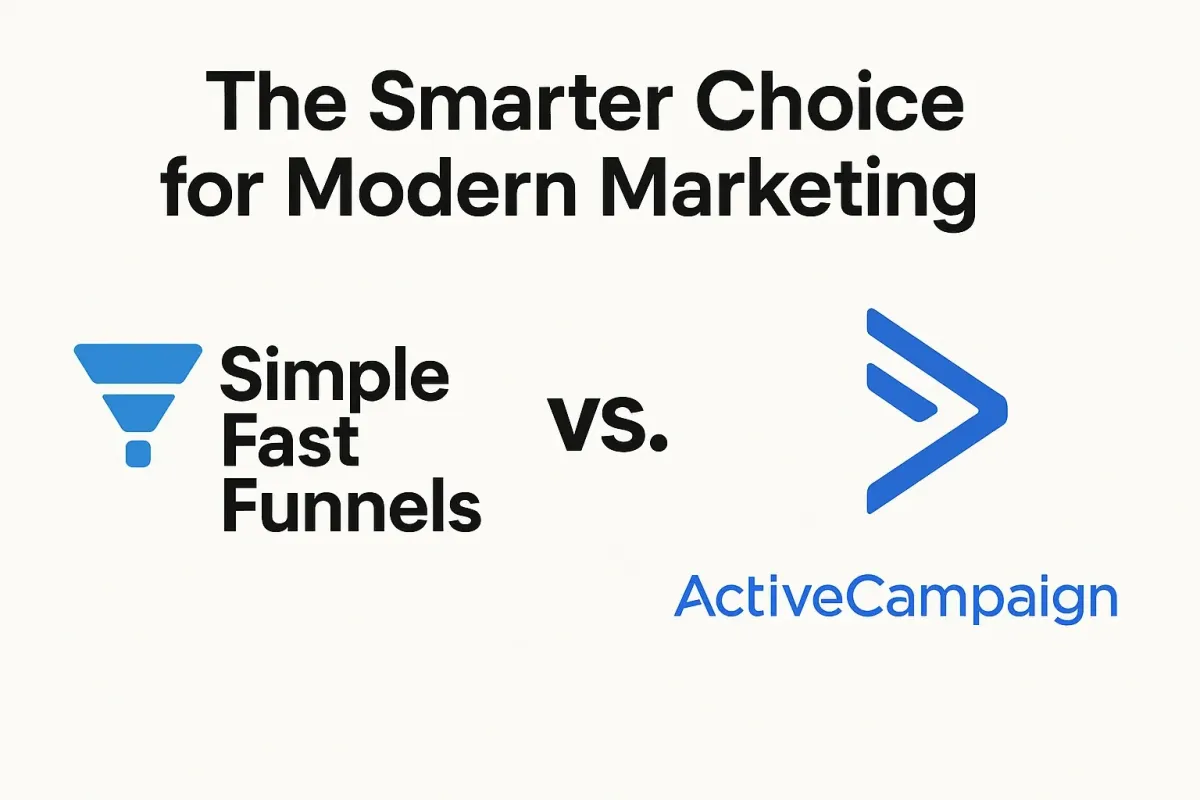 The Smarter Choice for Modern Marketing

Simple Fast Funnels

vs.

ActiveCampaign